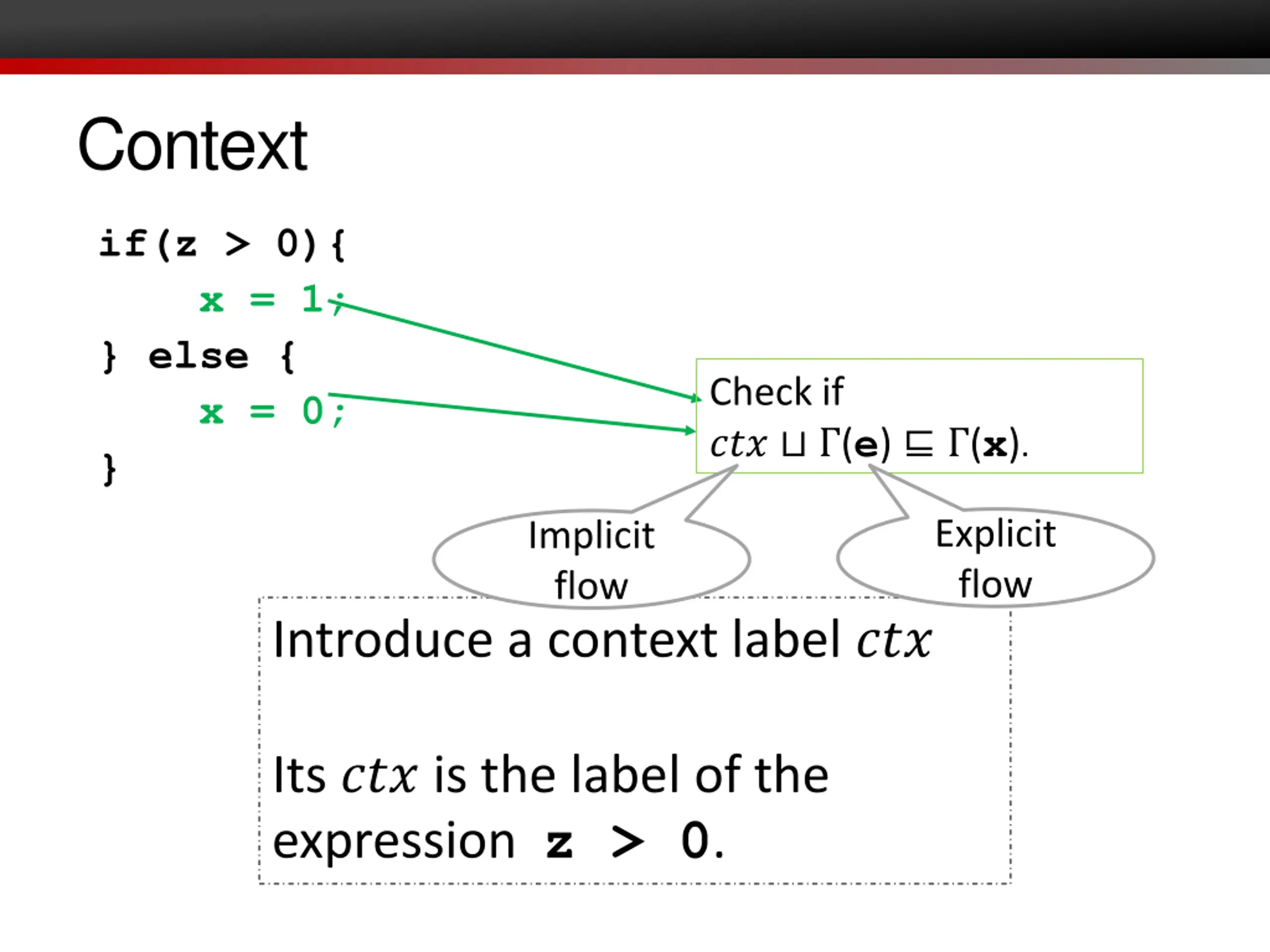 Context

if(z > 0){
    x = 1;
} else {
    x = 0;
}

Check if
$ctx \sqcup \Gamma(\mathbf{e}) \sqsubseteq \Gamma(\mathbf{x})$.

Implicit flow

Explicit flow

Introduce a context label $ctx$

Its $ctx$ is the label of the expression z > 0.